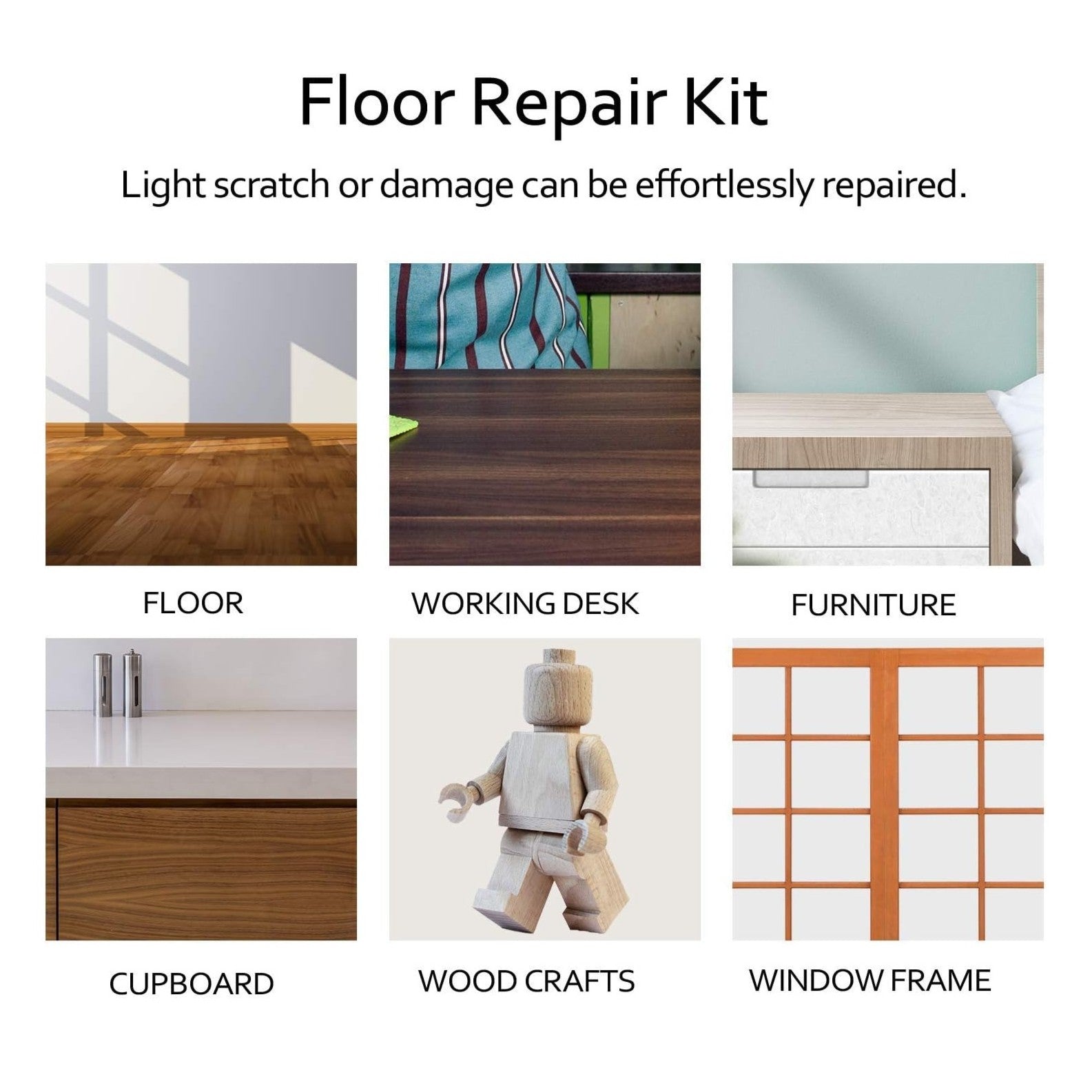 Floor Repair Kit

Light scratch or damage can be effortlessly repaired.

FLOOR

WORKING DESK

FURNITURE

CUPBOARD

WOOD CRAFTS

WINDOW FRAME